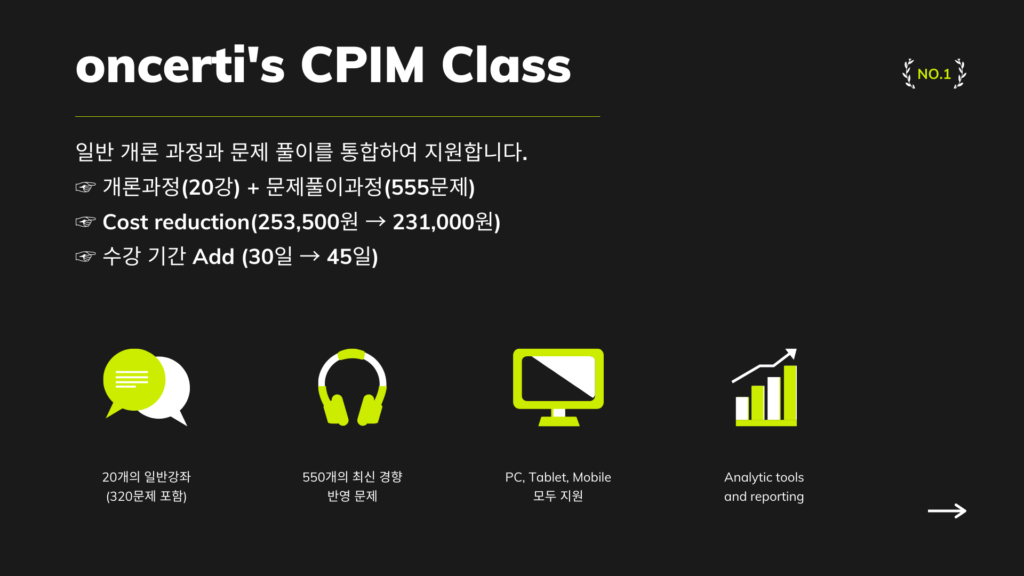 oncerti's CPIM Class

NO.1

일반 개론 과정과 문제 풀이를 통합하여 지원합니다.
☞ 개론과정(20강) + 문제풀이과정(555문제)
☞ Cost reduction(253,500원 → 231,000원)
☞ 수강 기간 Add (30일 → 45일)

20개의 일반강좌 (320문제 포함)

550개의 최신 경향 반영 문제

PC, Tablet, Mobile 모두 지원

Analytic tools and reporting

→